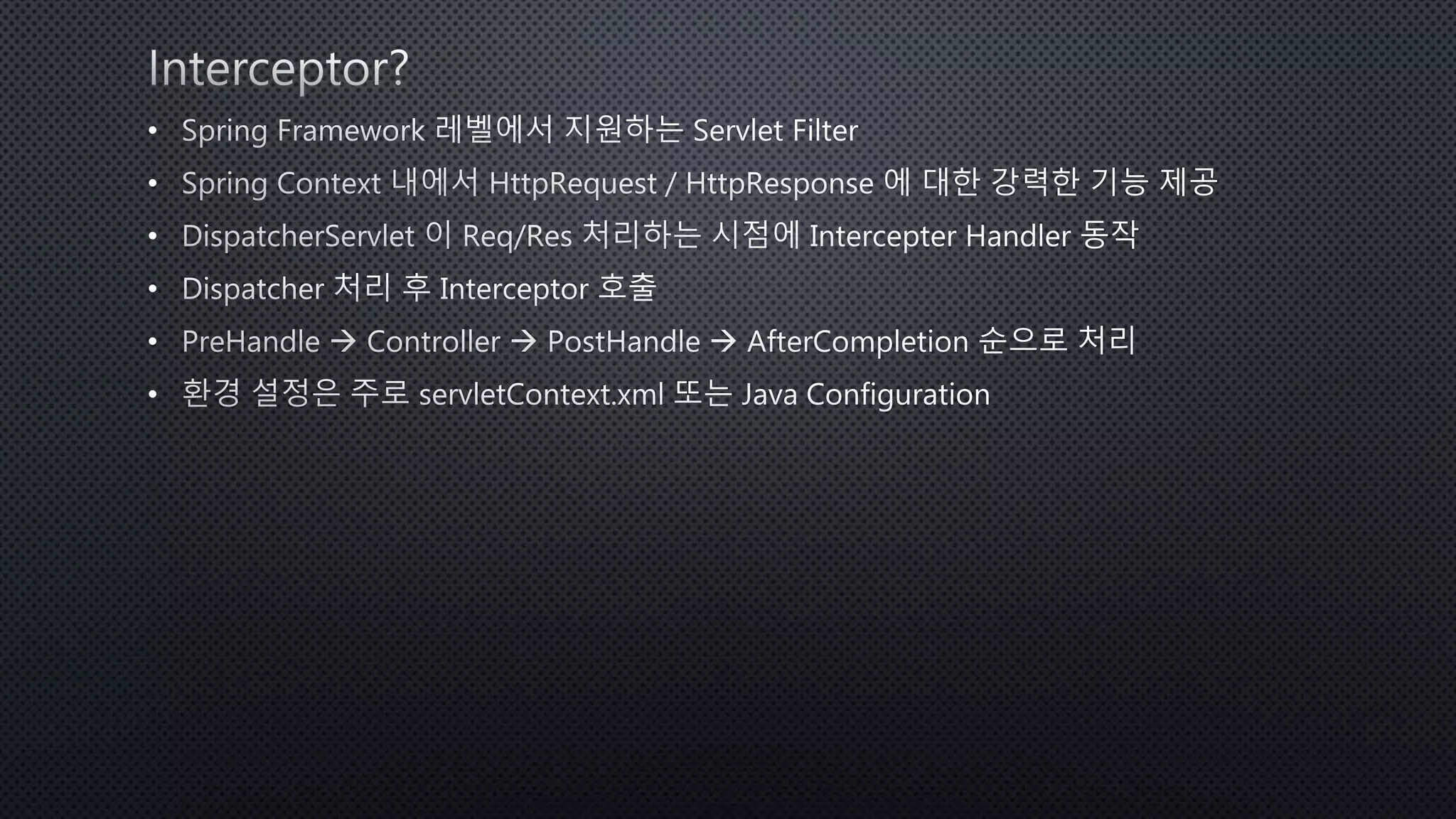 Interceptor?

• Spring Framework 레벨에서 지원하는 Servlet Filter
• Spring Context 내에서 HttpRequest / HttpResponse 에 대한 강력한 기능 제공
• DispatcherServlet 이 Req/Res 처리하는 시점에 Intercepter Handler 동작
• Dispatcher 처리 후 Interceptor 호출
• PreHandle → Controller → PostHandle → AfterCompletion 순으로 처리
• 환경 설정은 주로 servletContext.xml 또는 Java Configuration